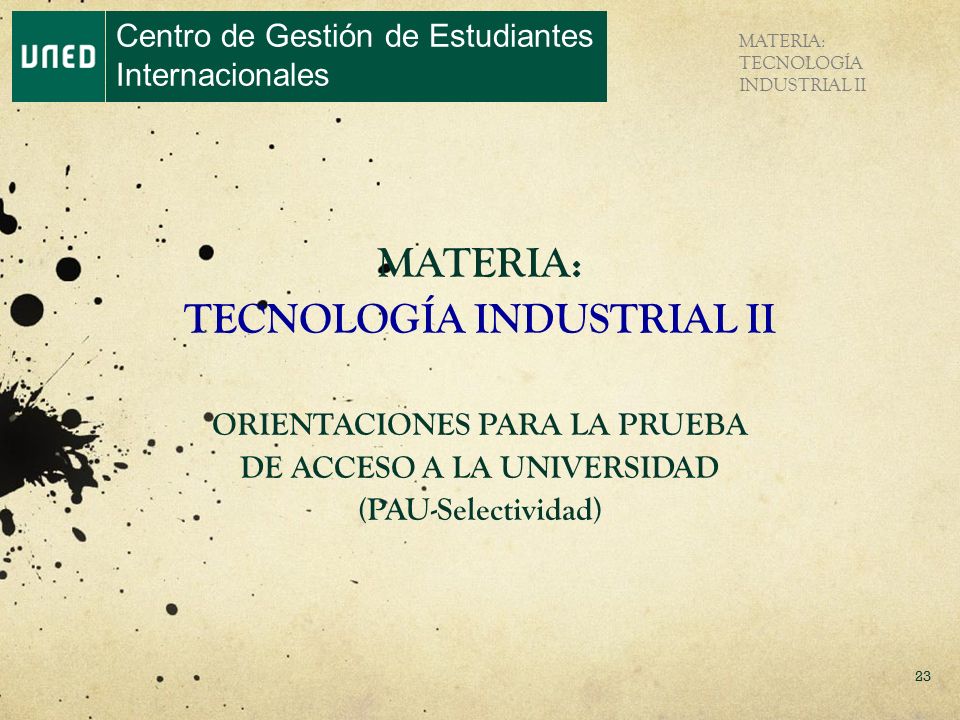 UNED

Centro de Gestión de Estudiantes Internacionales

MATERIA:
TECNOLOGÍA
INDUSTRIAL II

MATERIA:
TECNOLOGÍA INDUSTRIAL II

ORIENTACIONES PARA LA PRUEBA DE ACCESO A LA UNIVERSIDAD (PAU-Selectividad)

23